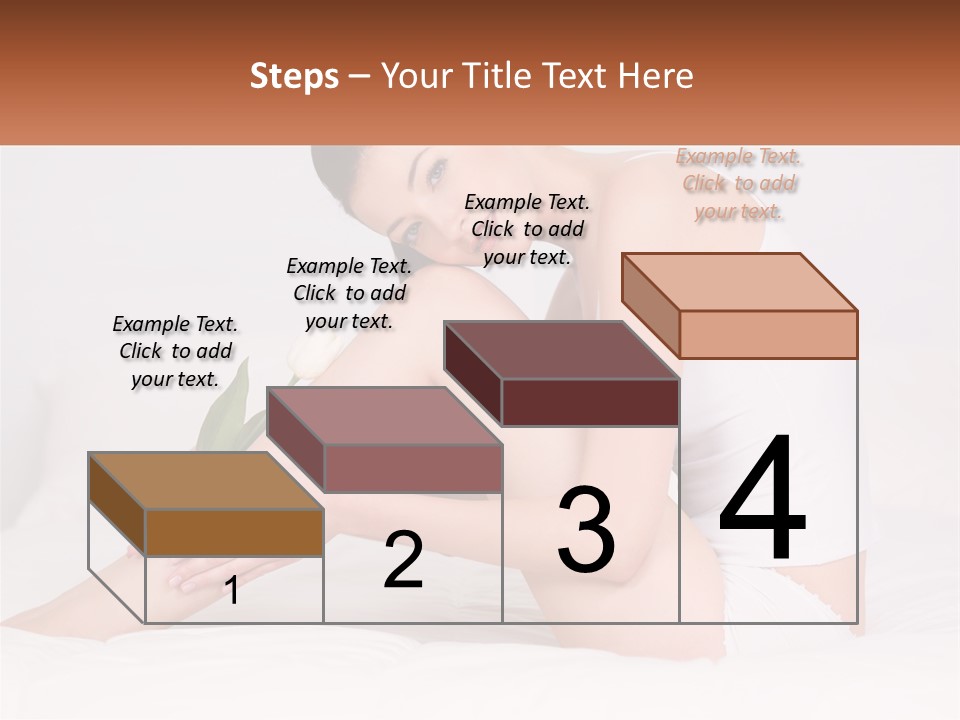 Steps – Your Title Text Here

Example Text. Click to add your text.

Example Text. Click to add your text.

Example Text. Click to add your text.

Example Text. Click to add your text.

1

2

3

4